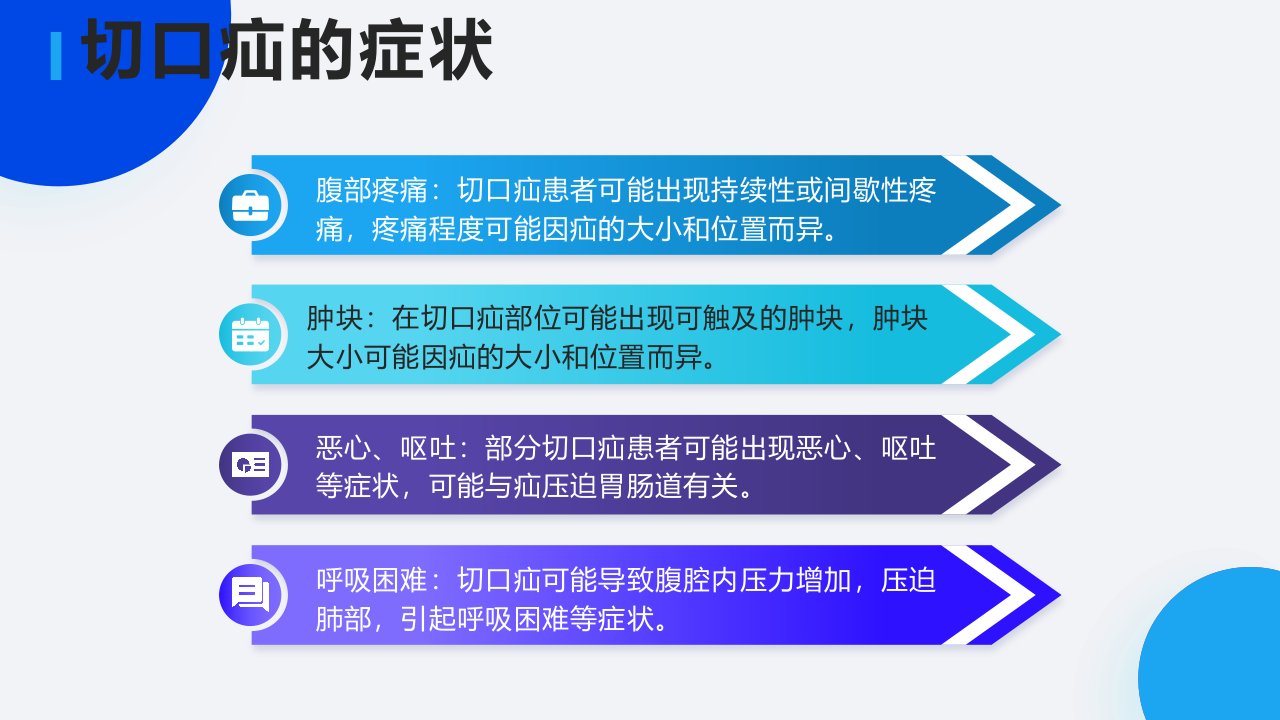 切口疝的症状

腹部疼痛：切口疝患者可能出现持续性或间歇性疼痛，疼痛程度可能因疝的大小和位置而异。

肿块：在切口疝部位可能出现可触及的肿块，肿块大小可能因疝的大小和位置而异。

恶心、呕吐：部分切口疝患者可能出现恶心、呕吐等症状，可能与疝压迫胃肠道有关。

呼吸困难：切口疝可能导致腹腔内压力增加，压迫肺部，引起呼吸困难等症状。